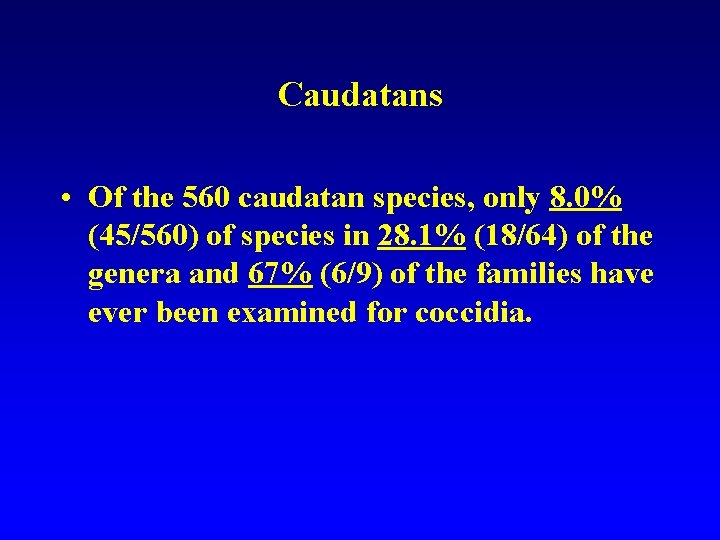 Caudatans

• Of the 560 caudatan species, only 8.0% (45/560) of species in 28.1% (18/64) of the genera and 67% (6/9) of the families have ever been examined for coccidia.